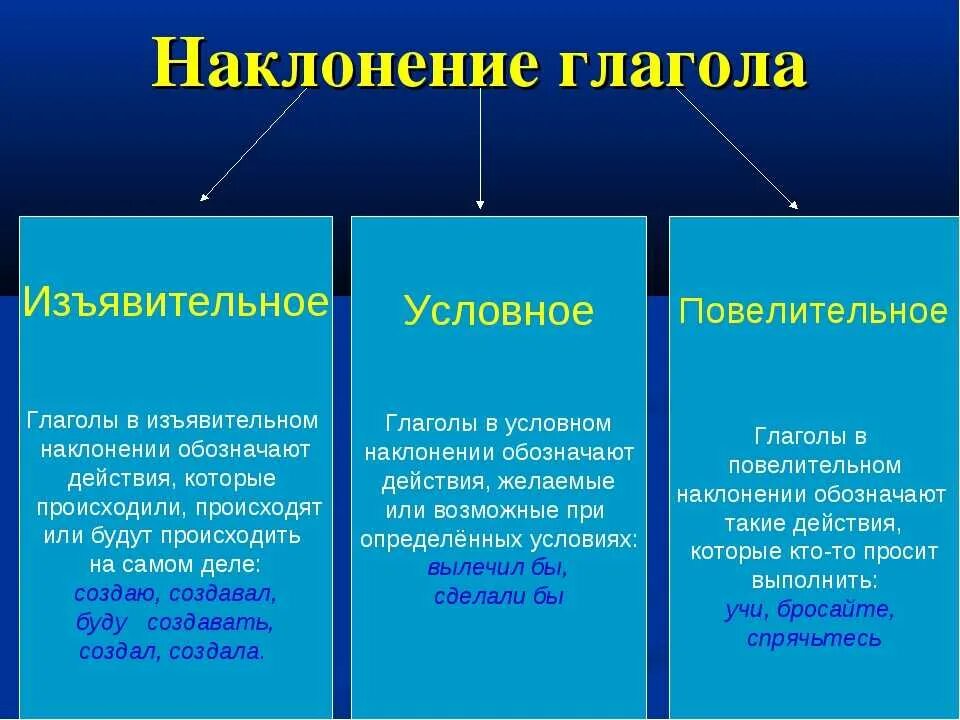 Наклонение глагола

Изъявительное

Глаголы в изъявительном наклонении обозначают действия, которые происходили, происходят или будут происходить на самом деле:
создаю, создавал,
буду создавать,
создал, создала.

Условное

Глаголы в условном наклонении обозначают действия, желаемые или возможные при определённых условиях:
вылечил бы,
сделали бы

Повелительное

Глаголы в повелительном наклонении обозначают такие действия, которые кто-то просит выполнить:
учи, бросайте,
спрячьтесь